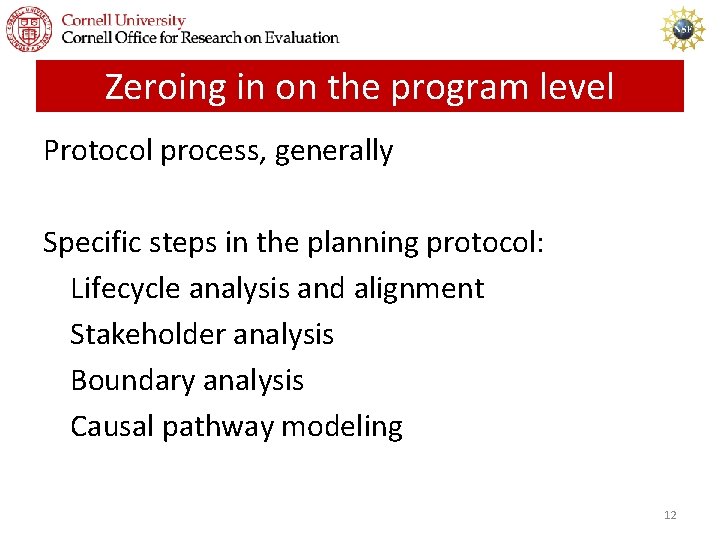 Cornell University
Cornell Office for Research on Evaluation

NSF

Zeroing in on the program level

Protocol process, generally

Specific steps in the planning protocol:
Lifecycle analysis and alignment
Stakeholder analysis
Boundary analysis
Causal pathway modeling

12